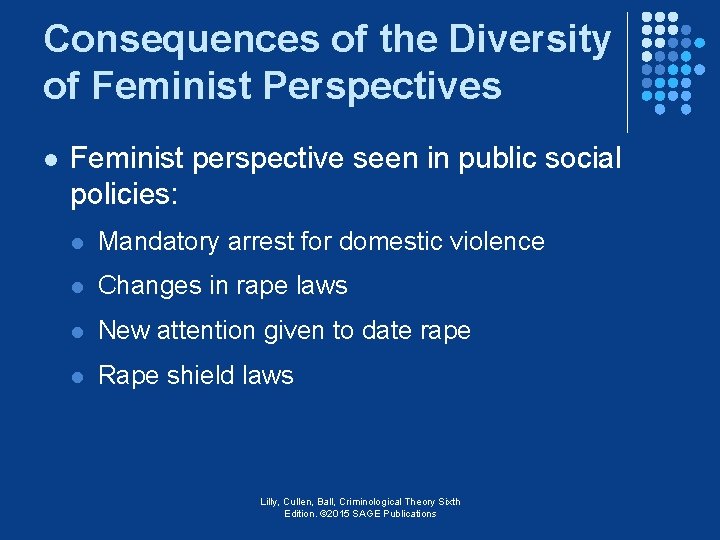 Consequences of the Diversity of Feminist Perspectives

- Feminist perspective seen in public social policies:
  - Mandatory arrest for domestic violence
  - Changes in rape laws
  - New attention given to date rape
  - Rape shield laws

Lilly, Cullen, Ball, Criminological Theory Sixth Edition. ©2015 SAGE Publications